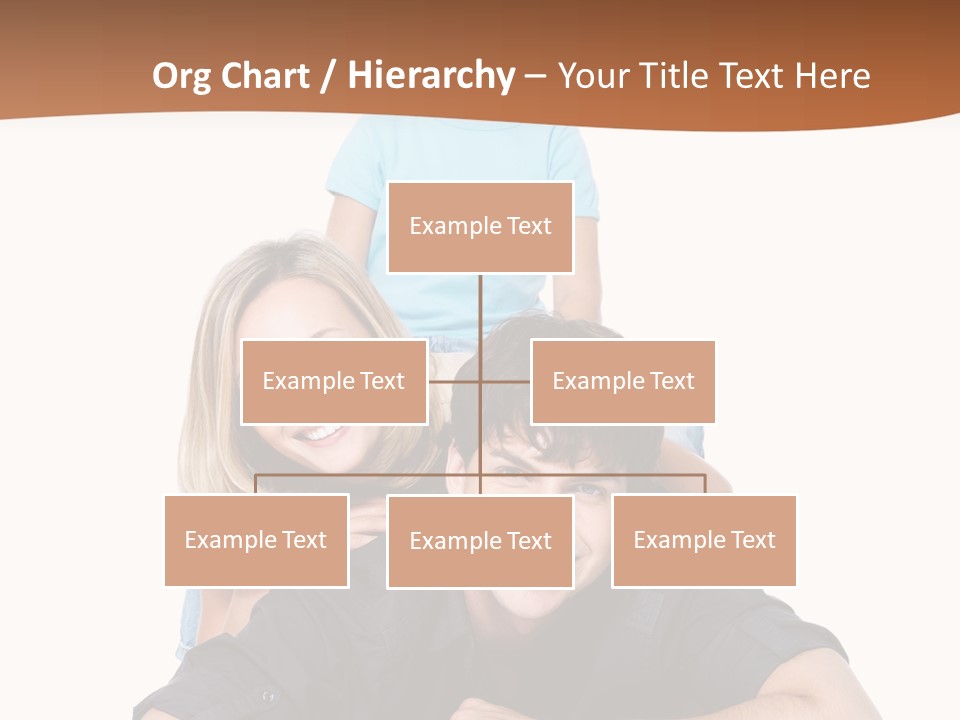 Org Chart / Hierarchy – Your Title Text Here

Example Text

Example Text

Example Text

Example Text

Example Text

Example Text